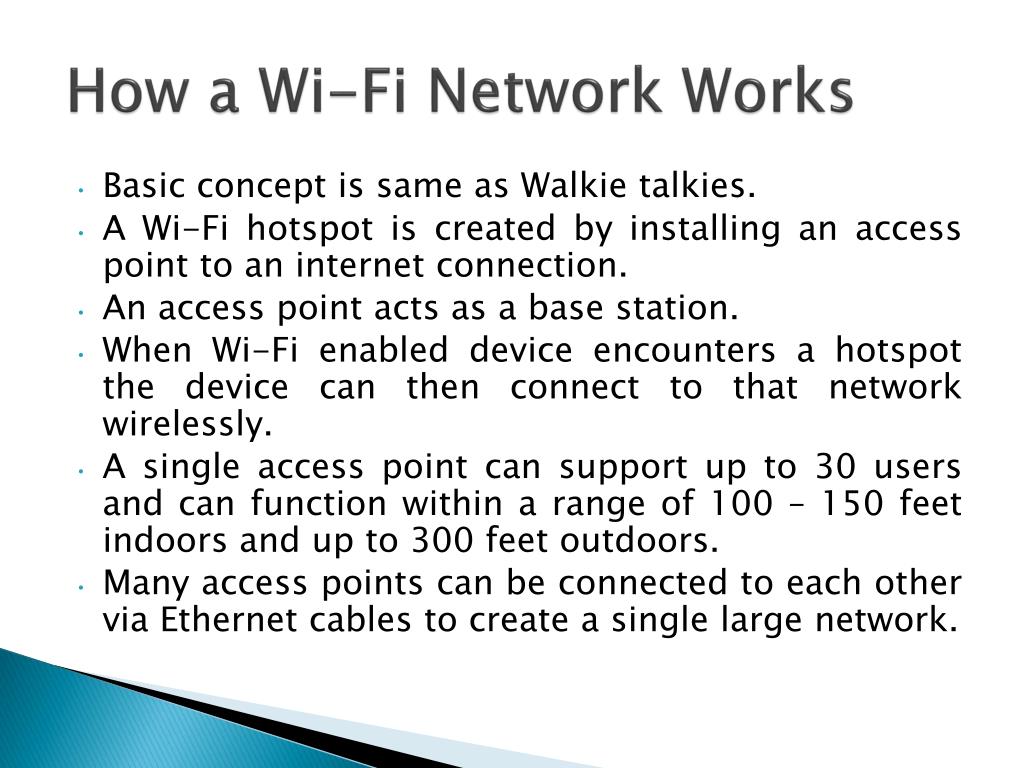 How a Wi-Fi Network Works

• Basic concept is same as Walkie talkies.
• A Wi-Fi hotspot is created by installing an access point to an internet connection.
• An access point acts as a base station.
• When Wi-Fi enabled device encounters a hotspot the device can then connect to that network wirelessly.
• A single access point can support up to 30 users and can function within a range of 100 – 150 feet indoors and up to 300 feet outdoors.
• Many access points can be connected to each other via Ethernet cables to create a single large network.